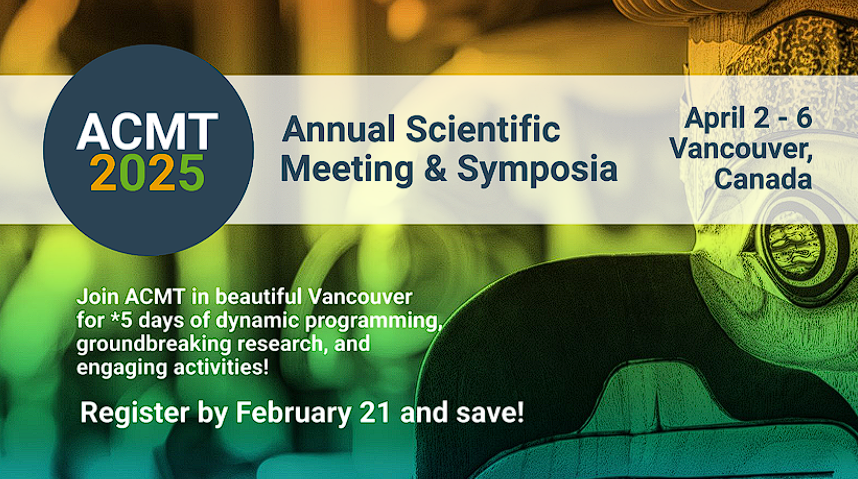 ACMT
2025

Annual Scientific Meeting & Symposia

April 2 - 6
Vancouver, Canada

Join ACMT in beautiful Vancouver for *5 days of dynamic programming, groundbreaking research, and engaging activities!

Register by February 21 and save!